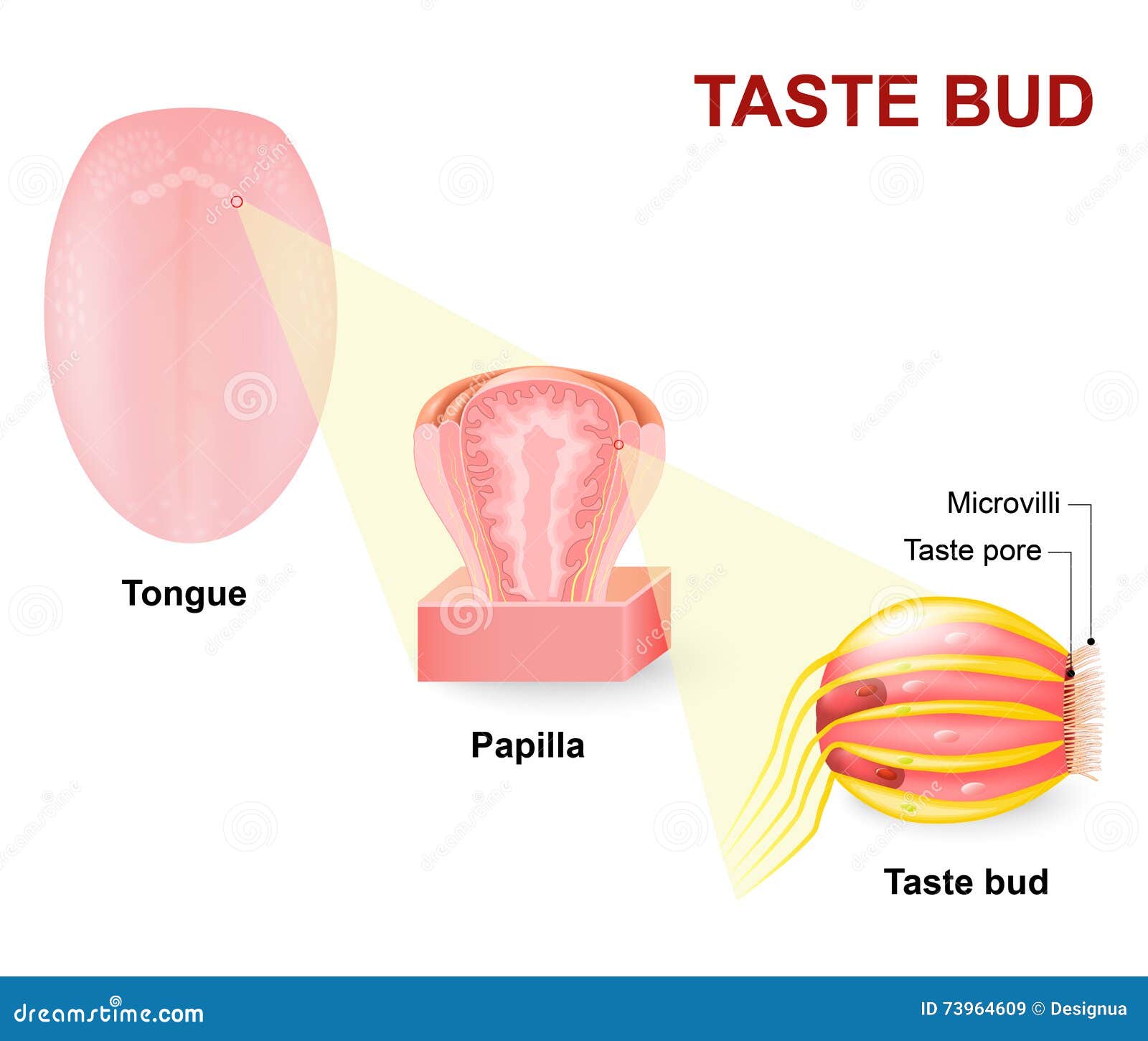 TASTE BUD

Tongue

Papilla

Microvilli

Taste pore

Taste bud

dreamstime.com

ID 73964609 © Designua